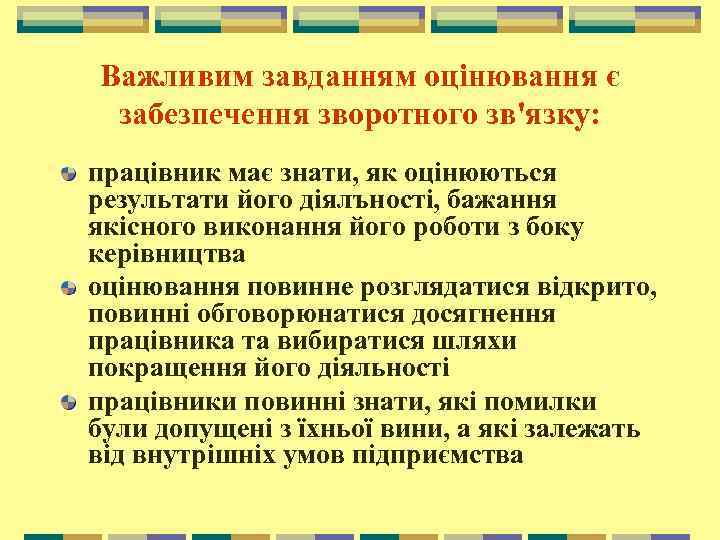 Важливим завданням оцінювання є забезпечення зворотного зв'язку:

працівник має знати, як оцінюються результати його діялъності, бажання якісного виконання його роботи з боку керівництва

оцінювання повинне розглядатися відкрито, повинні обговорюнатися досягнення працівника та вибиратися шляхи покращення його діяльності

працівники повинні знати, які помилки були допущені з їхньої вини, а які залежать від внутрішніх умов підприємства